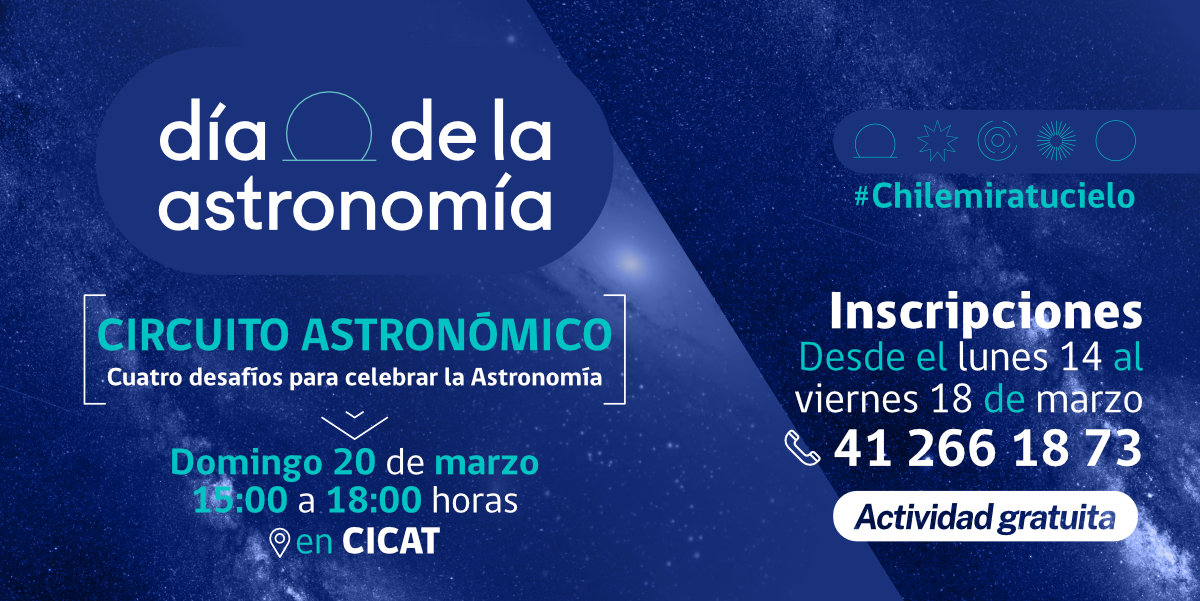 día de la astronomía

CIRCUITO ASTRONÓMICO
Cuatro desafíos para celebrar la Astronomía

Domingo 20 de marzo
15:00 a 18:00 horas
en CICAT

#Chilemiratucielo

Inscripciones
Desde el lunes 14 al viernes 18 de marzo
41 266 18 73

Actividad gratuita